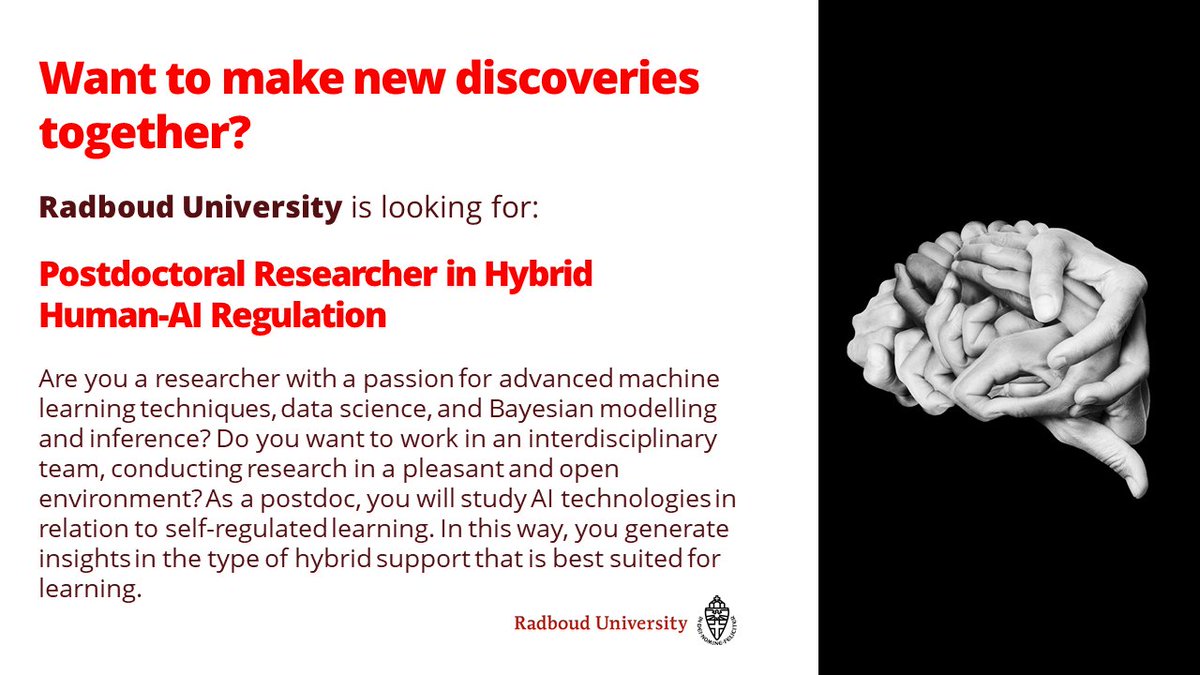 Want to make new discoveries together?

Radboud University is looking for:

Postdoctoral Researcher in Hybrid Human-AI Regulation

Are you a researcher with a passion for advanced machine learning techniques, data science, and Bayesian modelling and inference? Do you want to work in an interdisciplinary team, conducting research in a pleasant and open environment? As a postdoc, you will study AI technologies in relation to self-regulated learning. In this way, you generate insights in the type of hybrid support that is best suited for learning.

Radboud University